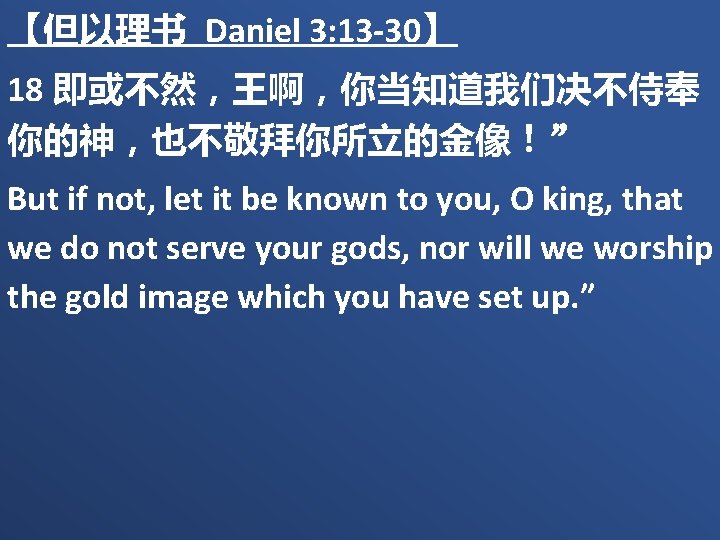 【但以理书 Daniel 3:13-30】

18 即或不然，王啊，你当知道我们决不侍奉你的神，也不敬拜你所立的金像！”

But if not, let it be known to you, O king, that we do not serve your gods, nor will we worship the gold image which you have set up.”